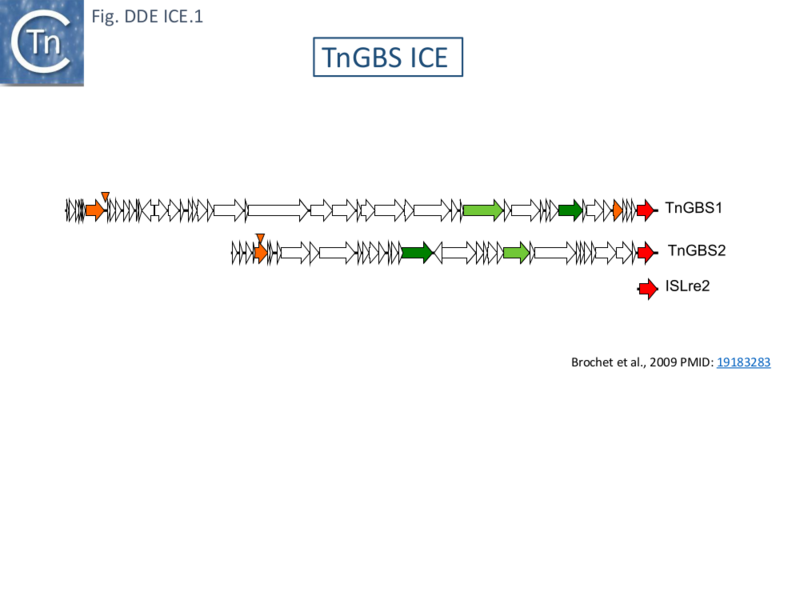 Tn

Fig. DDE ICE.1

TnGBS ICE

TnGBS1

TnGBS2

ISLre2

Brochet et al., 2009 PMID: 19183283